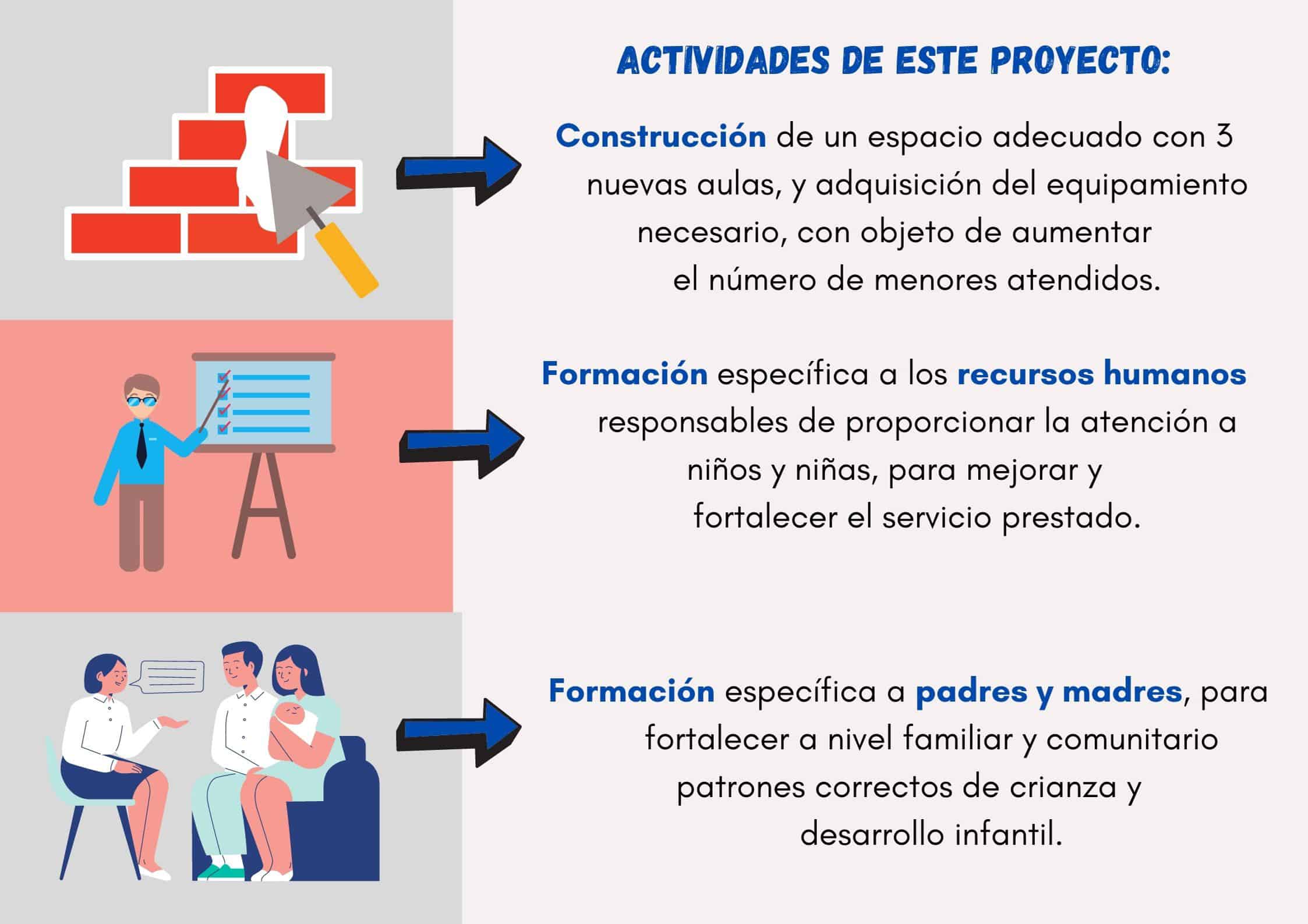 ACTIVIDADES DE ESTE PROYECTO:

Construcción de un espacio adecuado con 3 nuevas aulas, y adquisición del equipamiento necesario, con objeto de aumentar el número de menores atendidos.

Formación específica a los recursos humanos responsables de proporcionar la atención a niños y niñas, para mejorar y fortalecer el servicio prestado.

Formación específica a padres y madres, para fortalecer a nivel familiar y comunitario patrones correctos de crianza y desarrollo infantil.